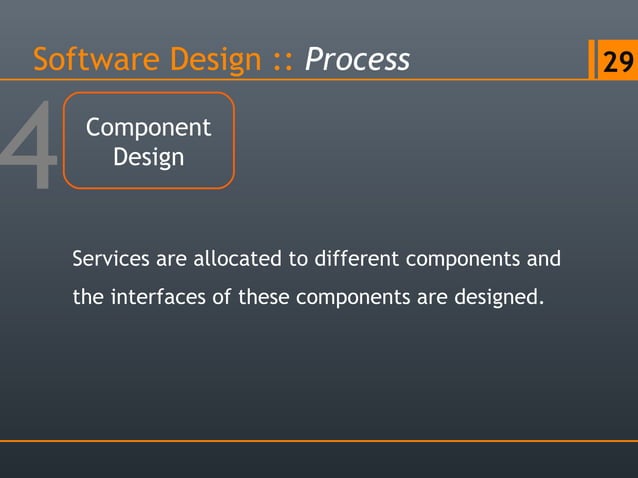 Software Design :: Process

29

4

Component Design

Services are allocated to different components and the interfaces of these components are designed.